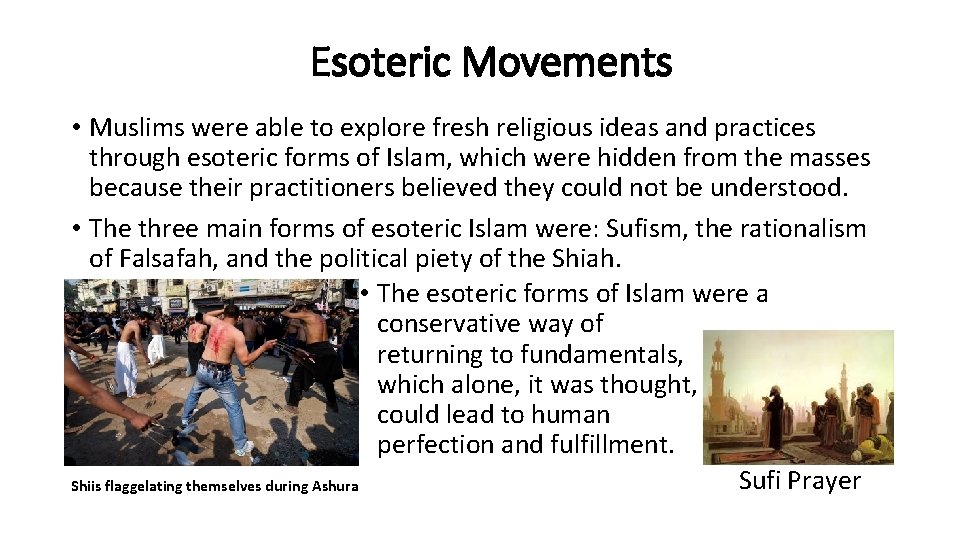 Esoteric Movements

• Muslims were able to explore fresh religious ideas and practices through esoteric forms of Islam, which were hidden from the masses because their practitioners believed they could not be understood.

• The three main forms of esoteric Islam were: Sufism, the rationalism of Falsafah, and the political piety of the Shiah.

• The esoteric forms of Islam were a conservative way of returning to fundamentals, which alone, it was thought, could lead to human perfection and fulfillment.

Shiis flaggelating themselves during Ashura

Sufi Prayer